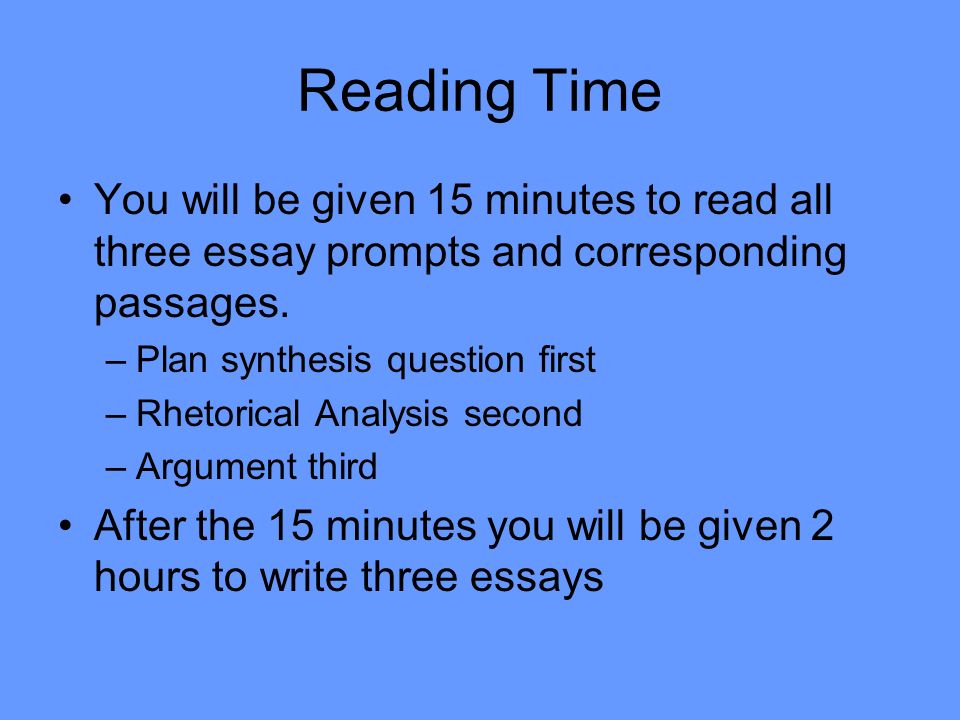 Reading Time

• You will be given 15 minutes to read all three essay prompts and corresponding passages.
– Plan synthesis question first
– Rhetorical Analysis second
– Argument third
• After the 15 minutes you will be given 2 hours to write three essays